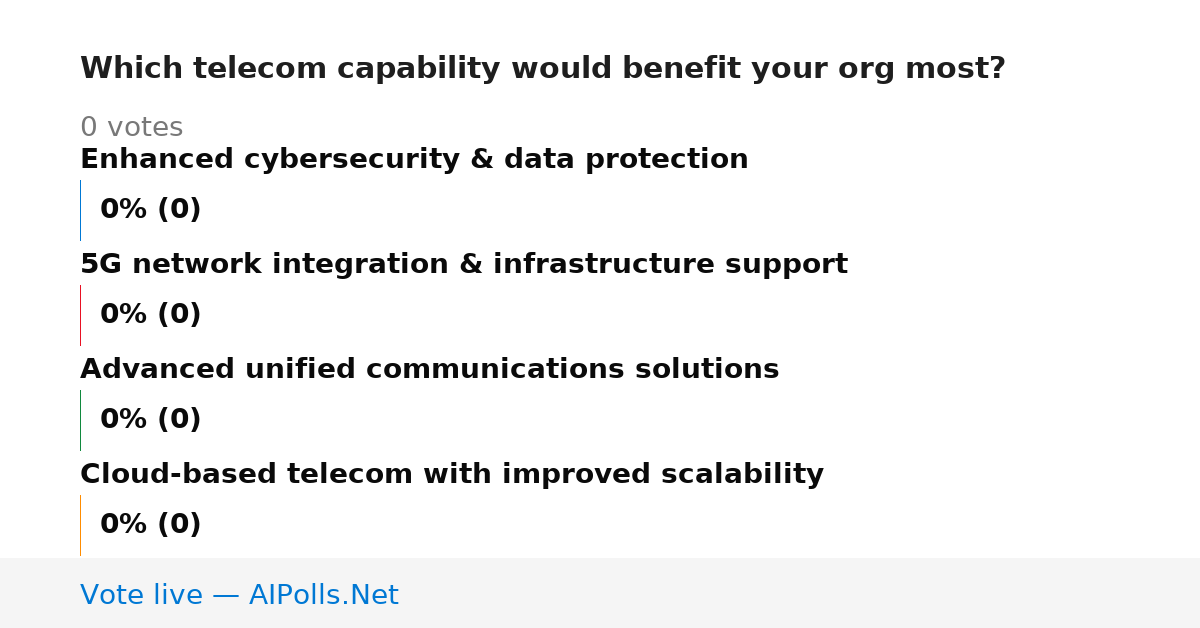 Which telecom capability would benefit your org most?

0 votes

Enhanced cybersecurity & data protection

0% (0)

5G network integration & infrastructure support

0% (0)

Advanced unified communications solutions

0% (0)

Cloud-based telecom with improved scalability

0% (0)

Vote live — AIPolls.Net